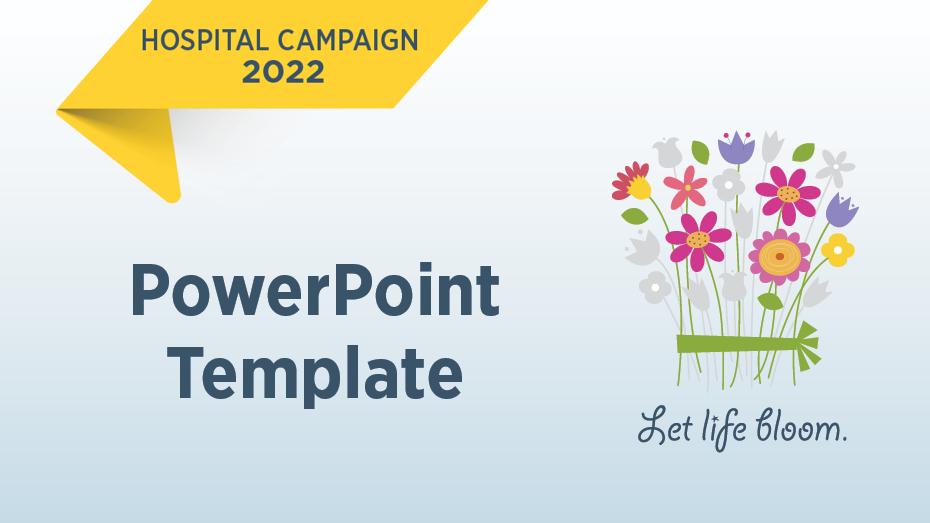 HOSPITAL CAMPAIGN
2022

PowerPoint Template

Let life bloom.